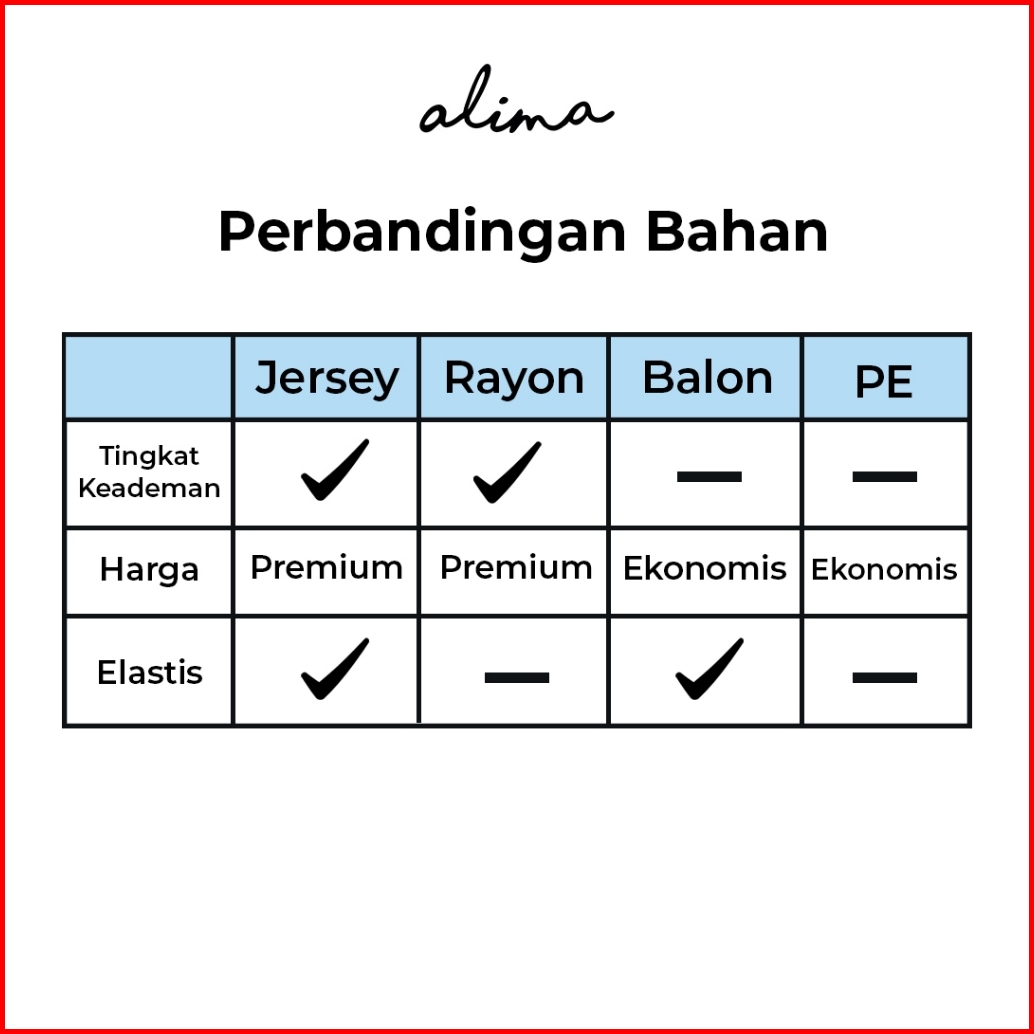 alima

Perbandingan Bahan

| | Jersey | Rayon | Balon | PE |
|---|---|---|---|---|
| Tingkat Keademan | ✓ | ✓ | — | — |
| Harga | Premium | Premium | Ekonomis | Ekonomis |
| Elastis | ✓ | — | ✓ | — |